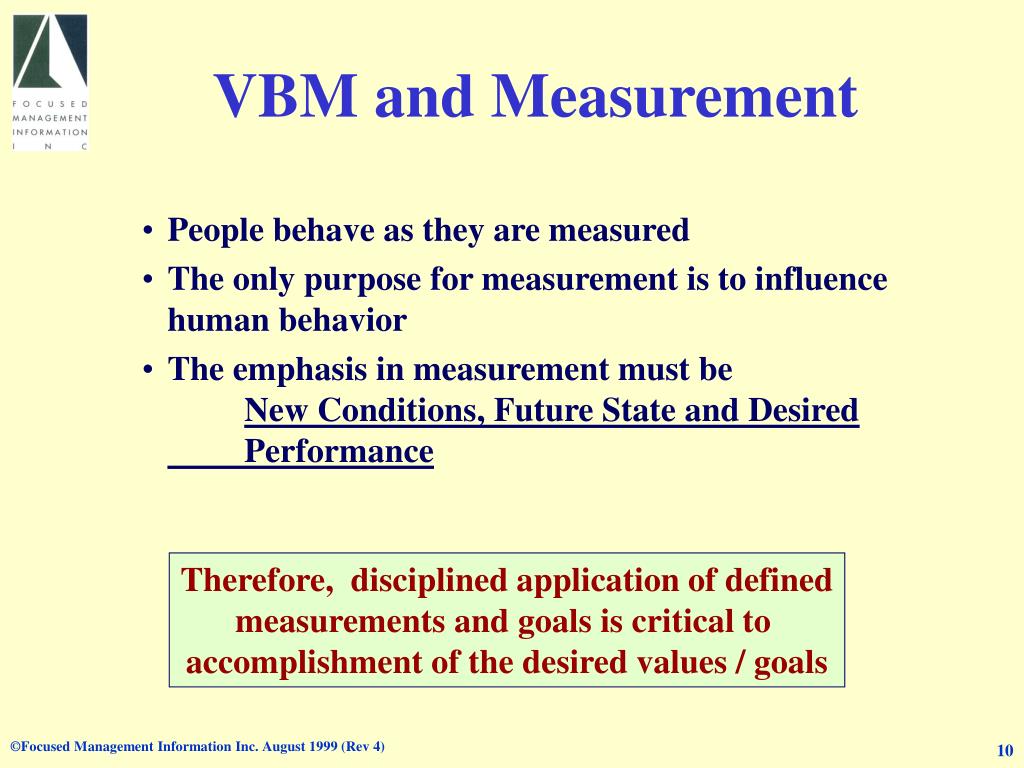 FOCUSED MANAGEMENT INFORMATION INC

VBM and Measurement

• People behave as they are measured
• The only purpose for measurement is to influence human behavior
• The emphasis in measurement must be
New Conditions, Future State and Desired Performance

Therefore, disciplined application of defined measurements and goals is critical to accomplishment of the desired values / goals

©Focused Management Information Inc. August 1999 (Rev 4)

10